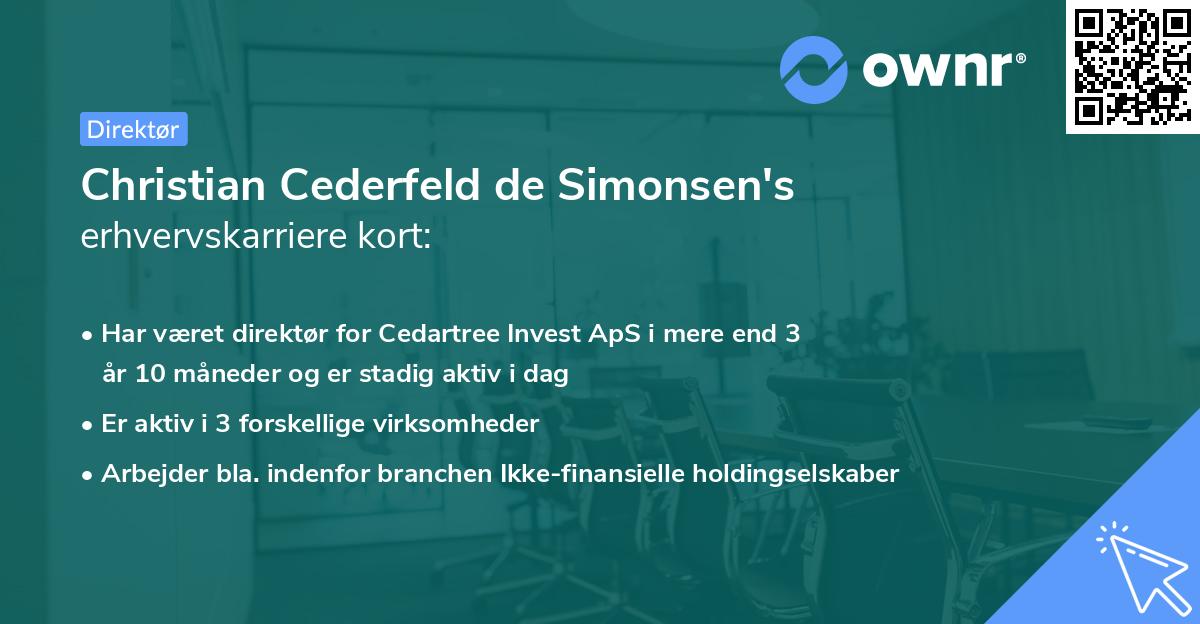 ownr®

Direktør

Christian Cederfeld de Simonsen's erhvervskarriere kort:

• Har været direktør for Cedartree Invest ApS i mere end 3 år 10 måneder og er stadig aktiv i dag
• Er aktiv i 3 forskellige virksomheder
• Arbejder bla. indenfor branchen Ikke-finansielle holdingselskaber